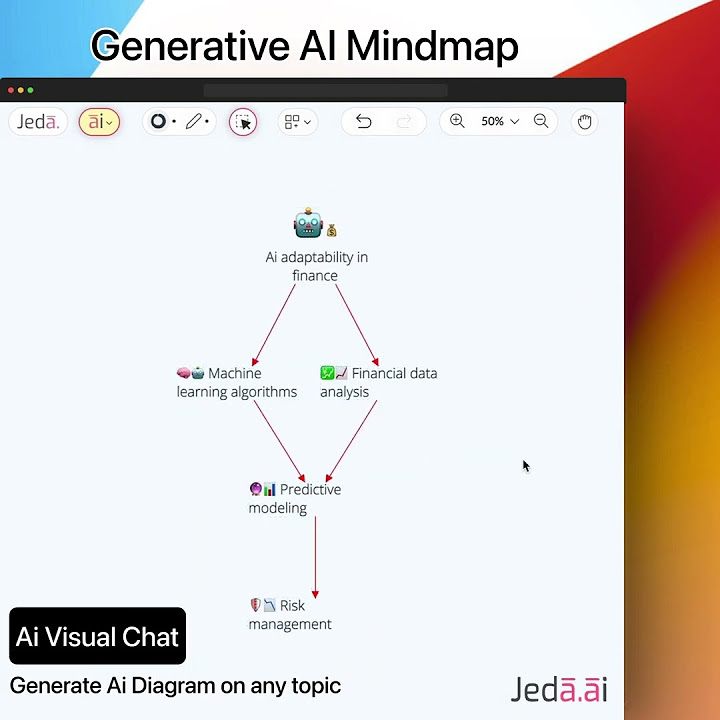 Generative AI Mindmap

Jedā. āi 50%

Ai adaptability in finance

Machine learning algorithms

Financial data analysis

Predictive modeling

Risk management

Ai Visual Chat

Generate Ai Diagram on any topic

Jedā.āi